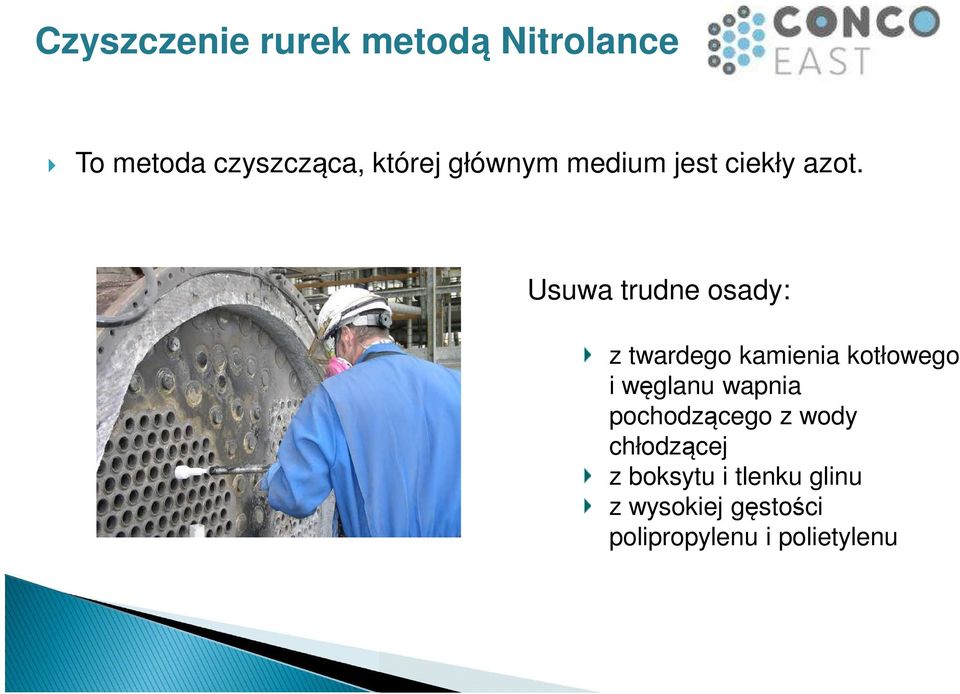 Czyszczenie rurek metodą Nitrolance

CONCO EAST

To metoda czyszcząca, której głównym medium jest ciekły azot.

Usuwa trudne osady:

z twardego kamienia kotłowego i węglanu wapnia pochodzącego z wody chłodzącej

z boksytu i tlenku glinu

z wysokiej gęstości polipropylenu i polietylenu